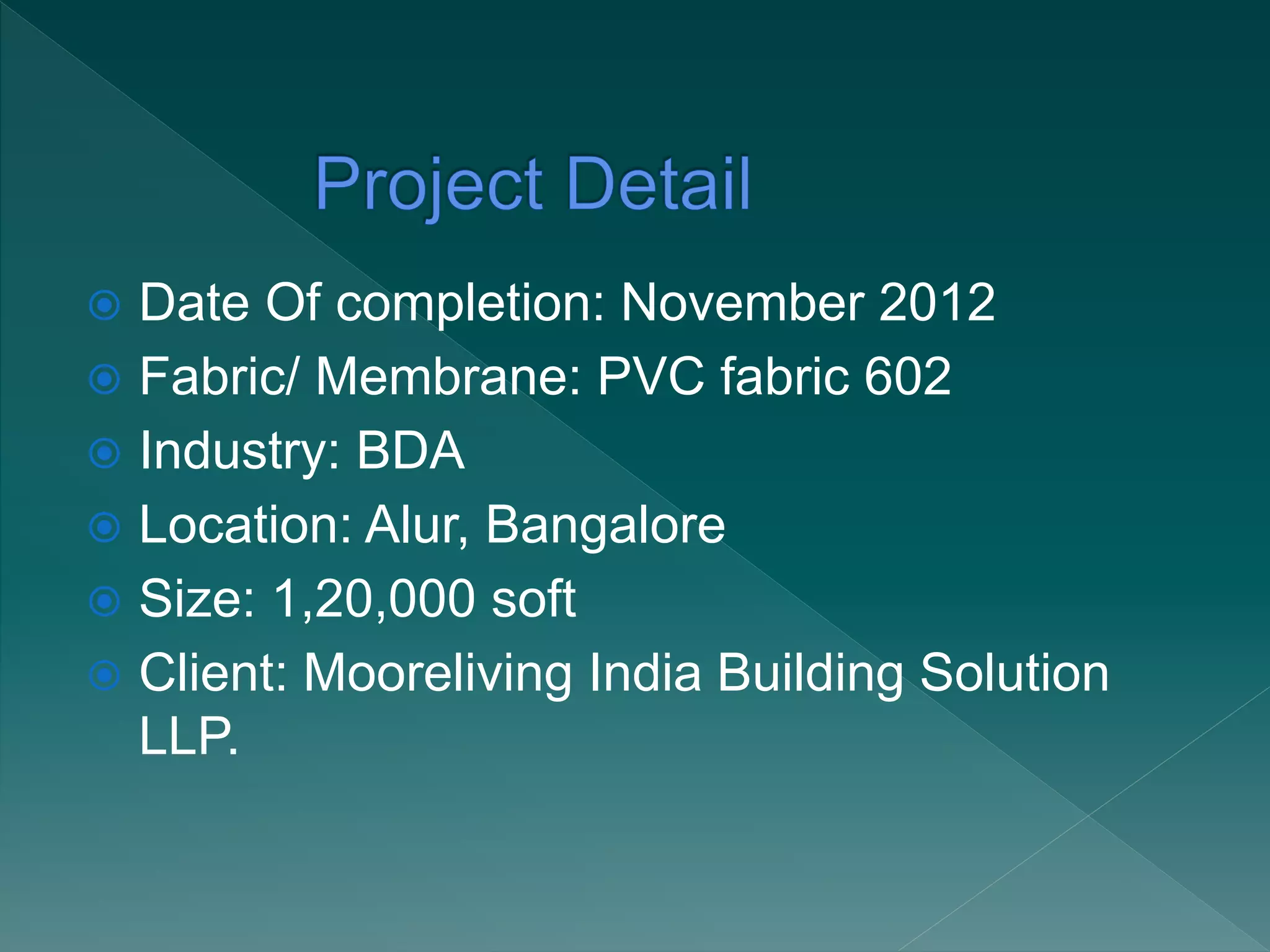 Project Detail

Date Of completion: November 2012
Fabric/ Membrane: PVC fabric 602
Industry: BDA
Location: Alur, Bangalore
Size: 1,20,000 soft
Client: Mooreliving India Building Solution LLP.